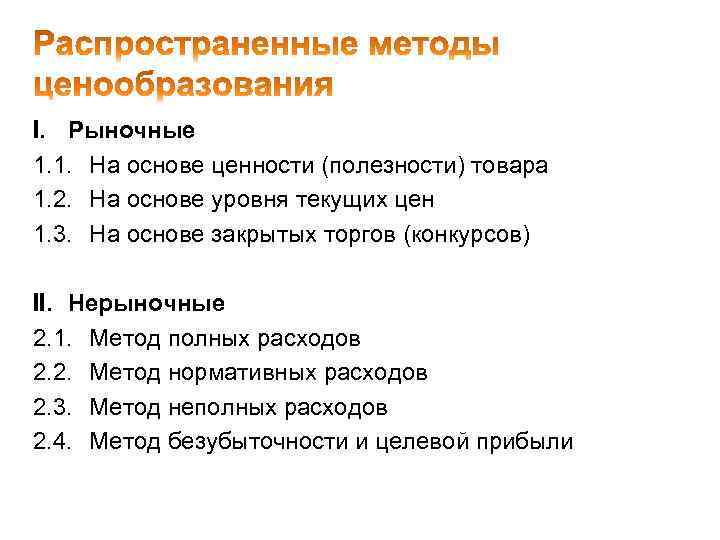 Распространенные методы ценообразования

I. Рыночные
1.1. На основе ценности (полезности) товара
1.2. На основе уровня текущих цен
1.3. На основе закрытых торгов (конкурсов)

II. Нерыночные
2.1. Метод полных расходов
2.2. Метод нормативных расходов
2.3. Метод неполных расходов
2.4. Метод безубыточности и целевой прибыли